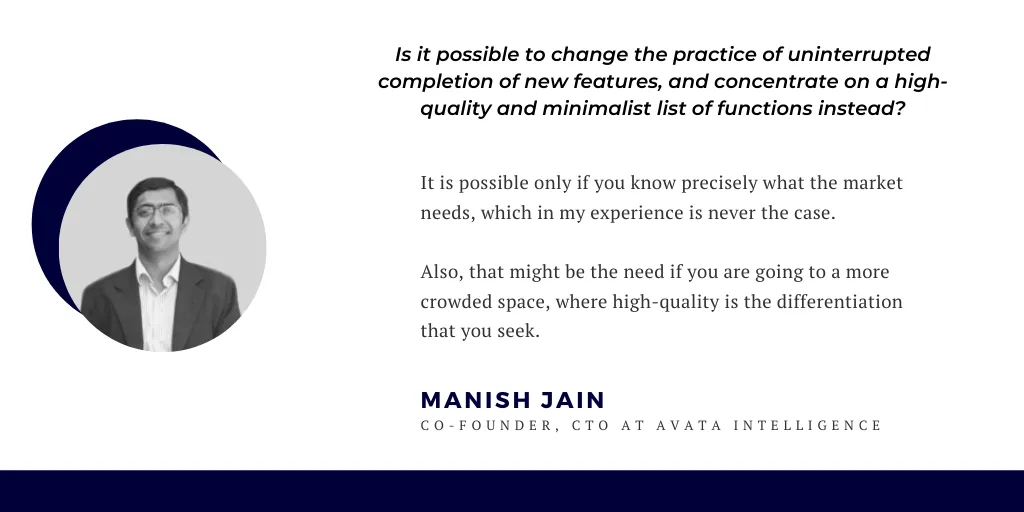 Is it possible to change the practice of uninterrupted completion of new features, and concentrate on a high-quality and minimalist list of functions instead?

It is possible only if you know precisely what the market needs, which in my experience is never the case.

Also, that might be the need if you are going to a more crowded space, where high-quality is the differentiation that you seek.

MANISH JAIN

CO-FOUNDER, CTO AT AVATA INTELLIGENCE